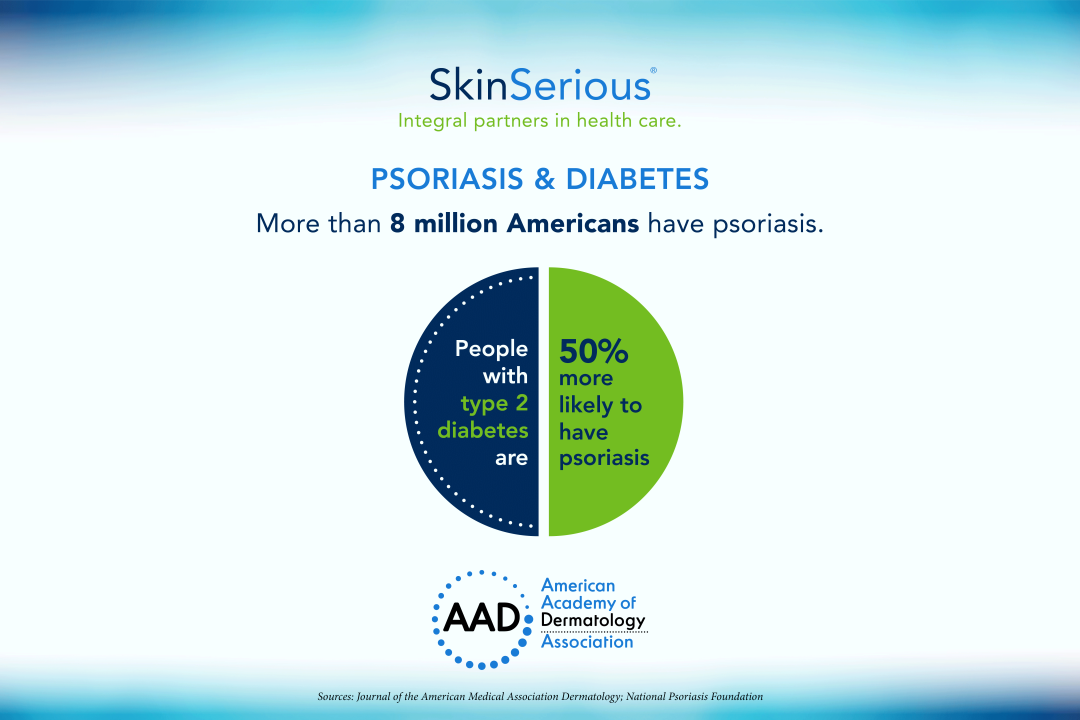 SkinSerious®
Integral partners in health care.

PSORIASIS & DIABETES

More than 8 million Americans have psoriasis.

People with type 2 diabetes are

50% more likely to have psoriasis

AAD American Academy of Dermatology Association

Sources: Journal of the American Medical Association Dermatology; National Psoriasis Foundation